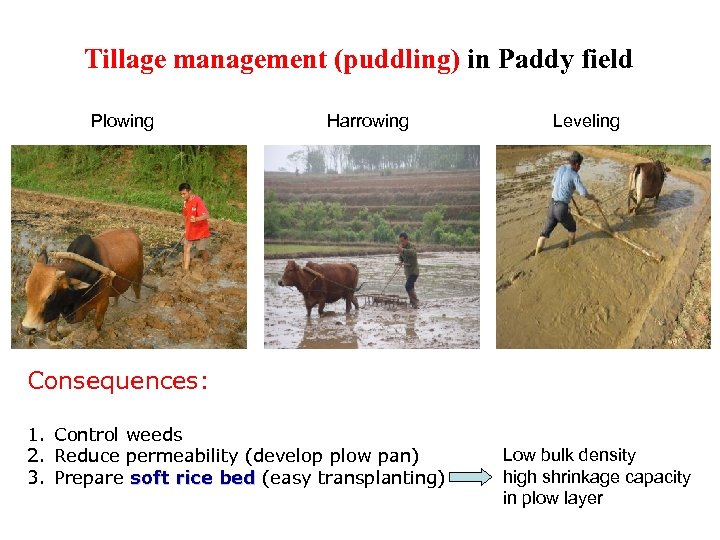 Tillage management (puddling) in Paddy field

Plowing

Harrowing

Leveling

Consequences:

1. Control weeds
2. Reduce permeability (develop plow pan)
3. Prepare soft rice bed (easy transplanting)

Low bulk density
high shrinkage capacity
in plow layer